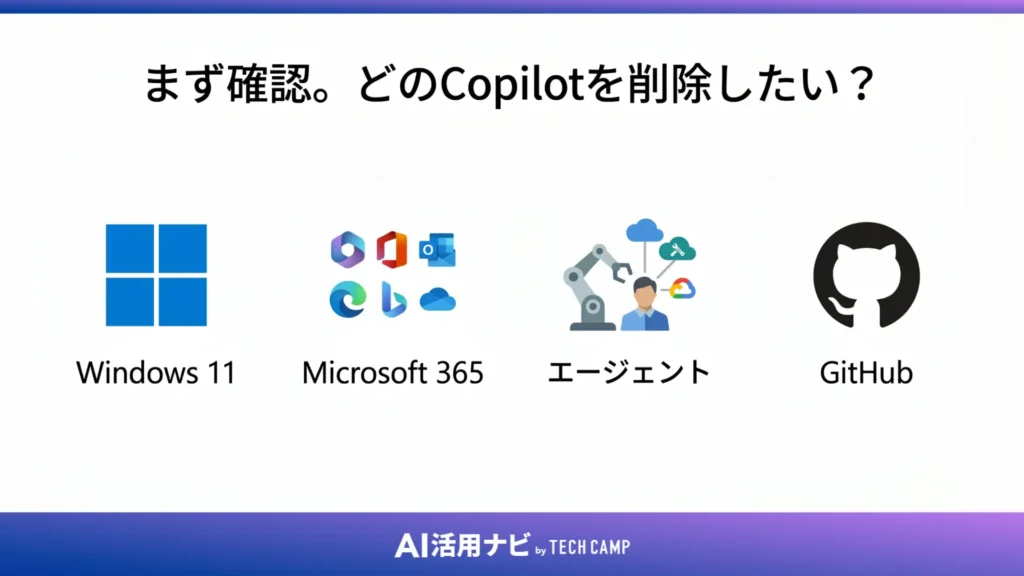 まず確認。どのCopilotを削除したい？

Windows 11

Microsoft 365

エージェント

GitHub

AI活用ナビ by TECH CAMP